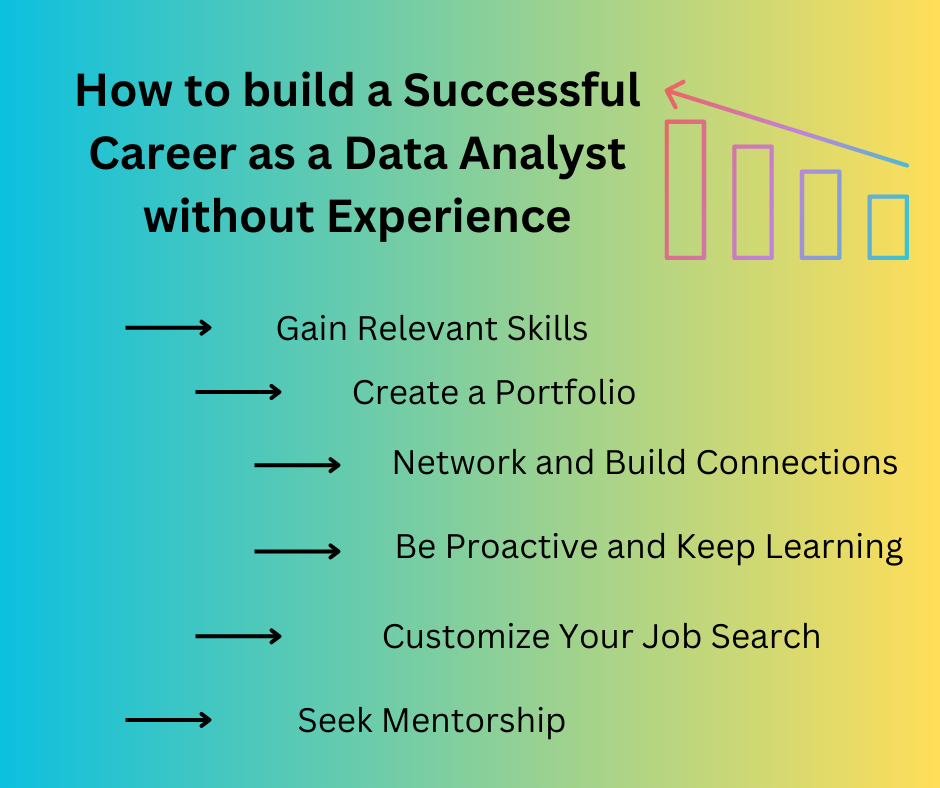 How to build a Successful Career as a Data Analyst without Experience

Gain Relevant Skills

Create a Portfolio

Network and Build Connections

Be Proactive and Keep Learning

Customize Your Job Search

Seek Mentorship